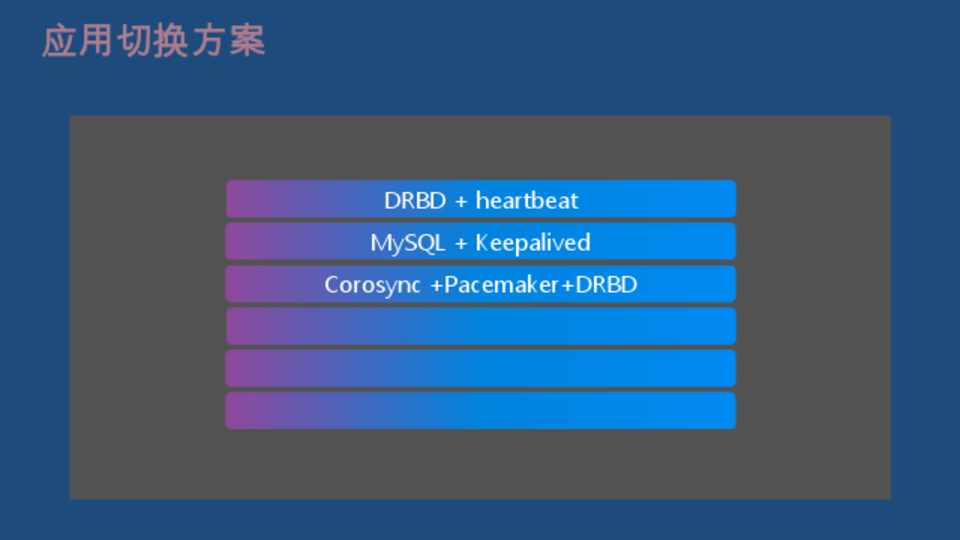 应用切换方案

DRBD + heartbeat

MySQL + Keepalived

Corosync +Pacemaker+DRBD